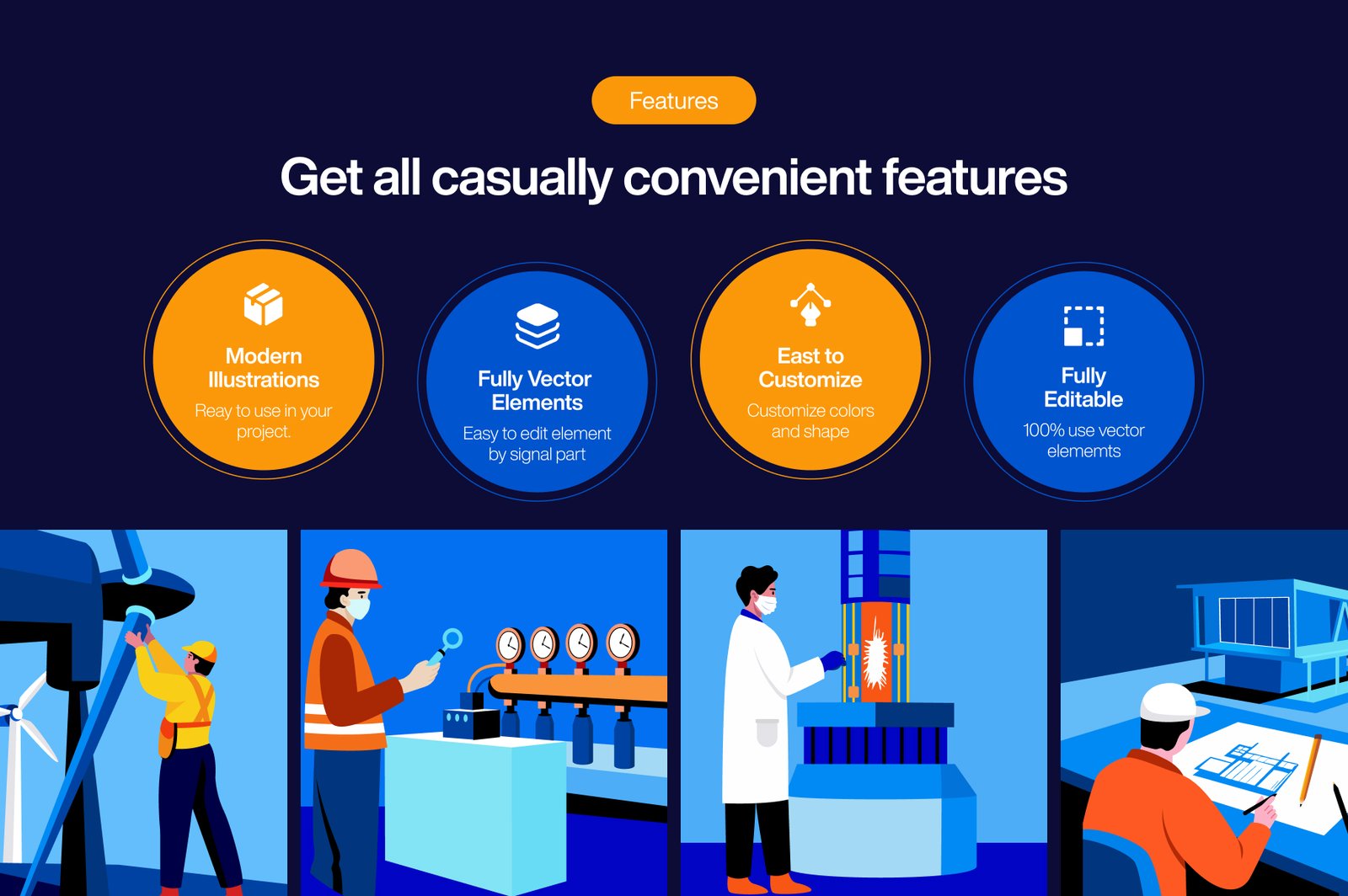 Features

Get all casually convenient features

Modern Illustrations
Reay to use in your project.

Fully Vector Elements
Easy to edit element by signal part

East to Customize
Customize colors and shape

Fully Editable
100% use vector elememts